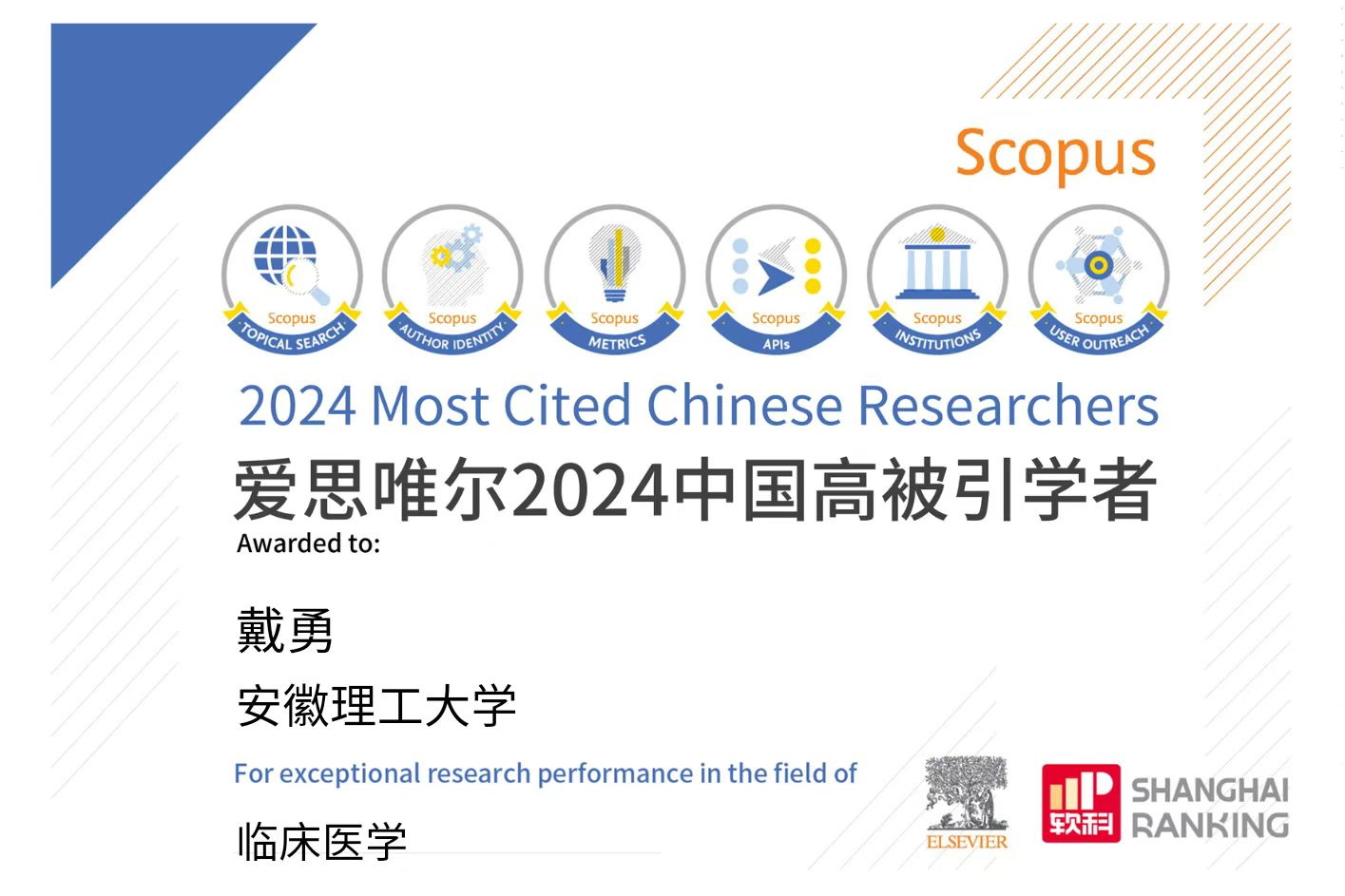 Scopus

Scopus TOPICAL SEARCH

Scopus AUTHOR IDENTITY

Scopus METRICS

Scopus APIs

Scopus INSTITUTIONS

Scopus USER OUTREACH

2024 Most Cited Chinese Researchers

爱思唯尔2024中国高被引学者

Awarded to:

戴勇

安徽理工大学

For exceptional research performance in the field of

临床医学

ELSEVIER

软科 SHANGHAI RANKING